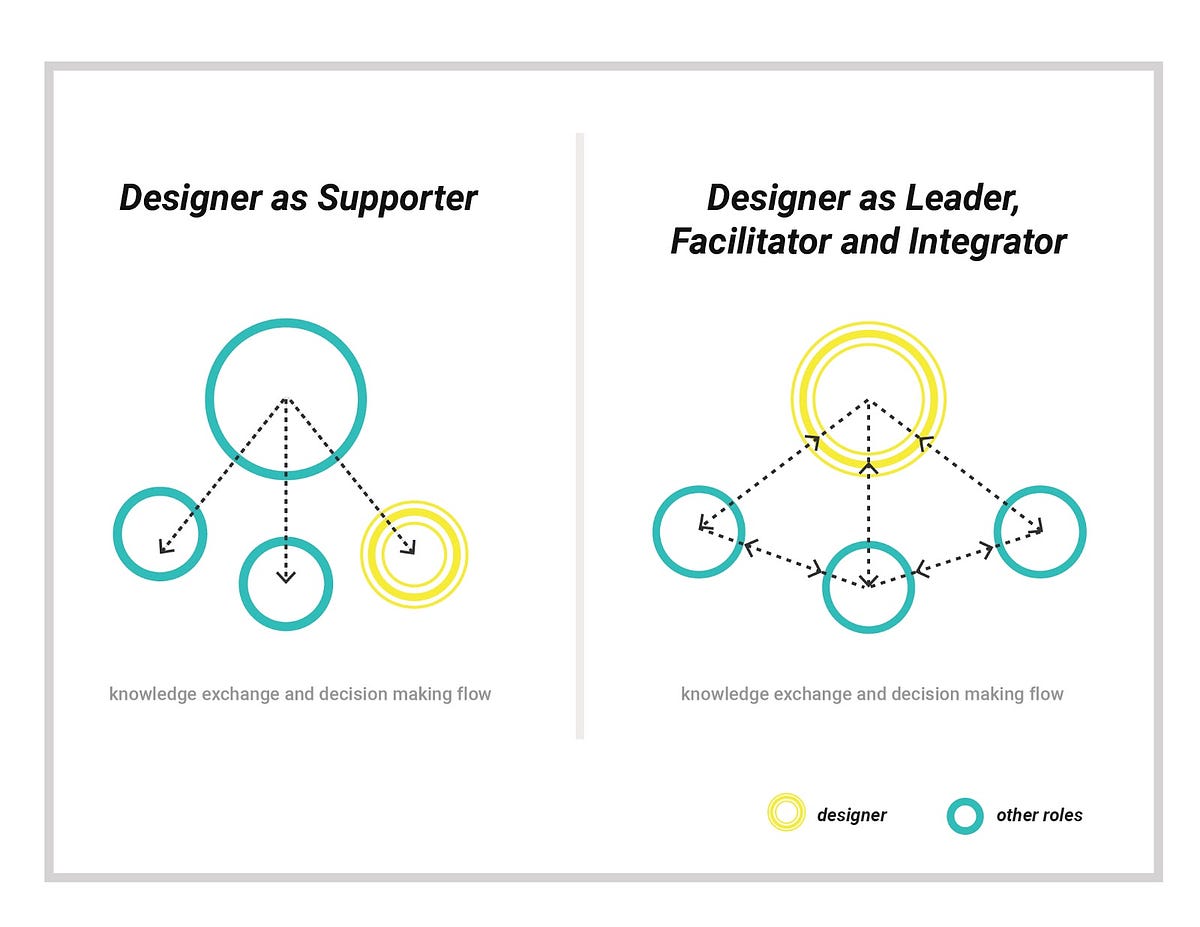 Designer as Supporter

knowledge exchange and decision making flow

Designer as Leader, Facilitator and Integrator

knowledge exchange and decision making flow

designer

other roles